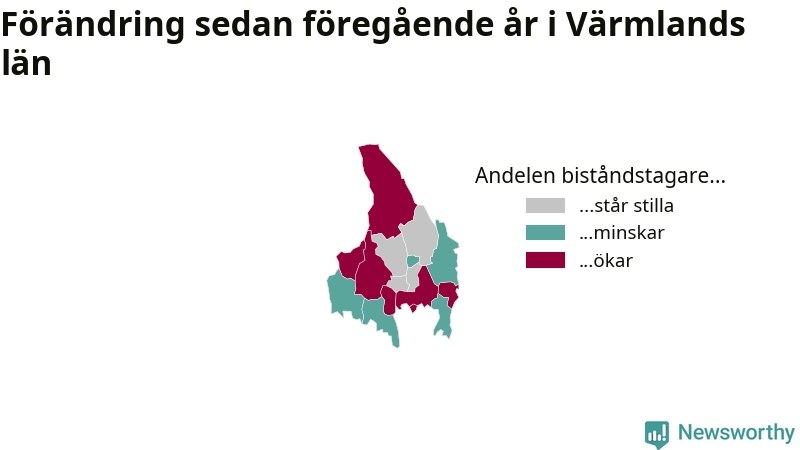 Förändring sedan föregående år i Värmlands län

Andelen biståndstagare...
...står stilla
...minskar
...ökar

Newsworthy